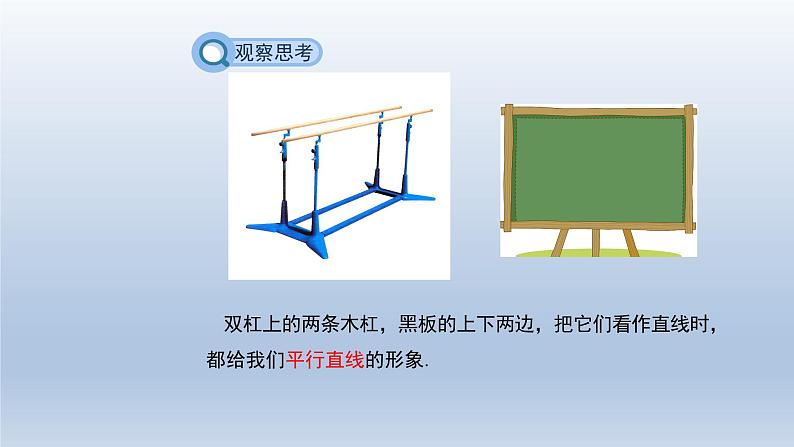 观察思考

双杠上的两条木杠，黑板的上下两边，把它们看作直线时，都给我们平行直线的形象.